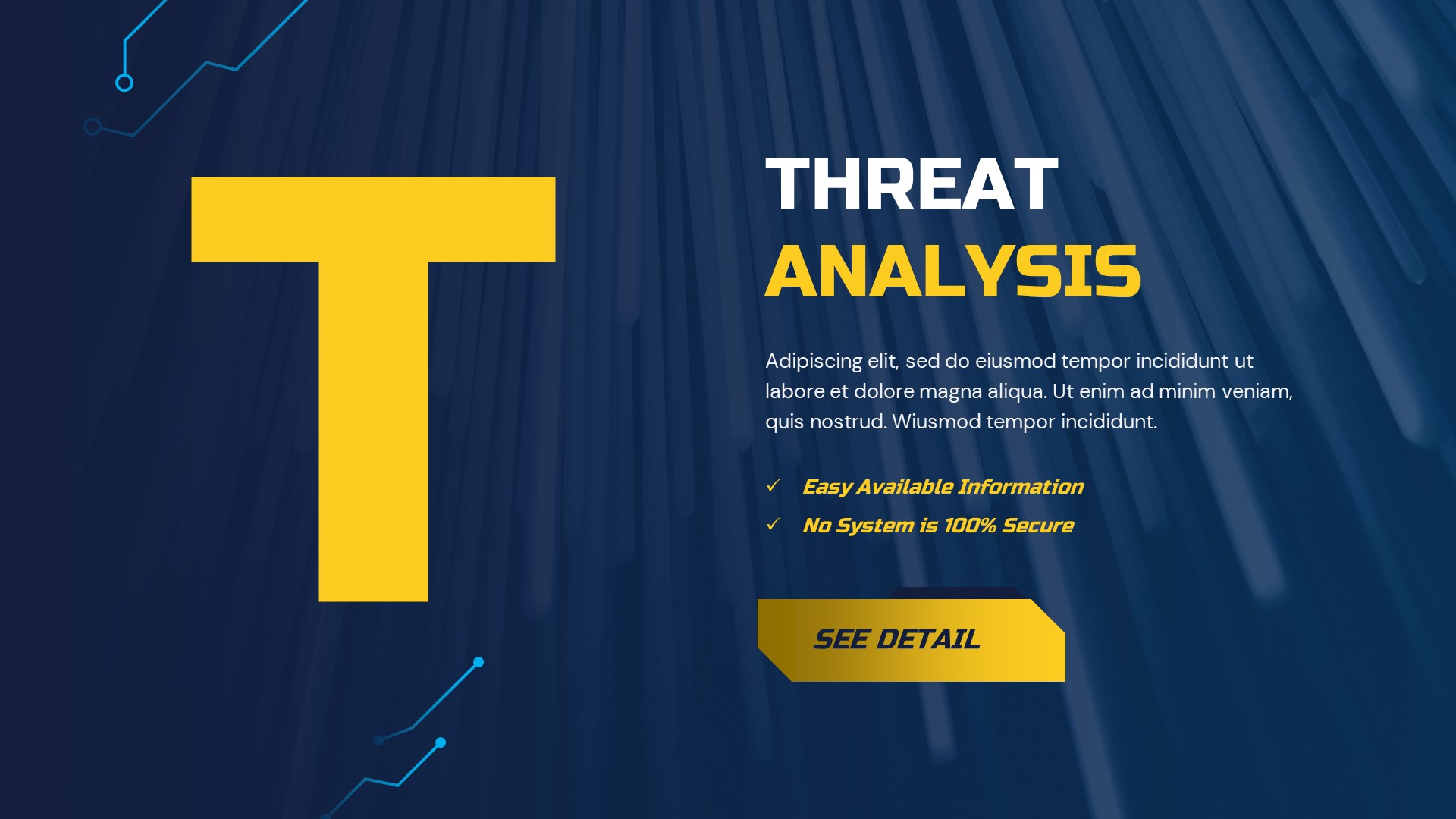 T

THREAT
ANALYSIS

Adipiscing elit, sed do eiusmod tempor incididunt ut labore et dolore magna aliqua. Ut enim ad minim veniam, quis nostrud. Wiusmod tempor incididunt.

✓ Easy Available Information
✓ No System is 100% Secure

SEE DETAIL